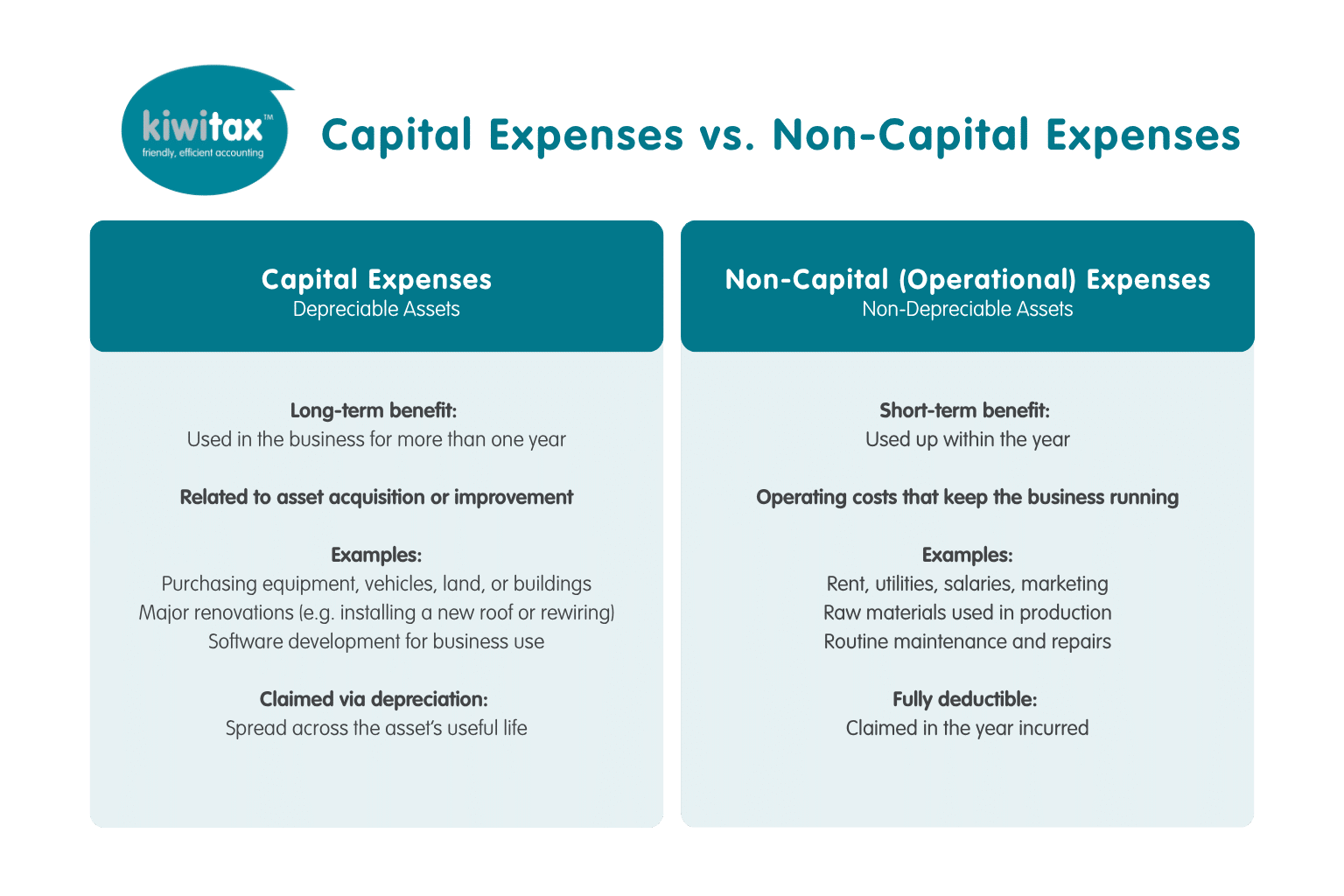 kiwitax™
friendly, efficient accounting

Capital Expenses vs. Non-Capital Expenses

Capital Expenses
Depreciable Assets

Long-term benefit:
Used in the business for more than one year

Related to asset acquisition or improvement

Examples:
Purchasing equipment, vehicles, land, or buildings
Major renovations (e.g. installing a new roof or rewiring)
Software development for business use

Claimed via depreciation:
Spread across the asset's useful life

Non-Capital (Operational) Expenses
Non-Depreciable Assets

Short-term benefit:
Used up within the year

Operating costs that keep the business running

Examples:
Rent, utilities, salaries, marketing
Raw materials used in production
Routine maintenance and repairs

Fully deductible:
Claimed in the year incurred